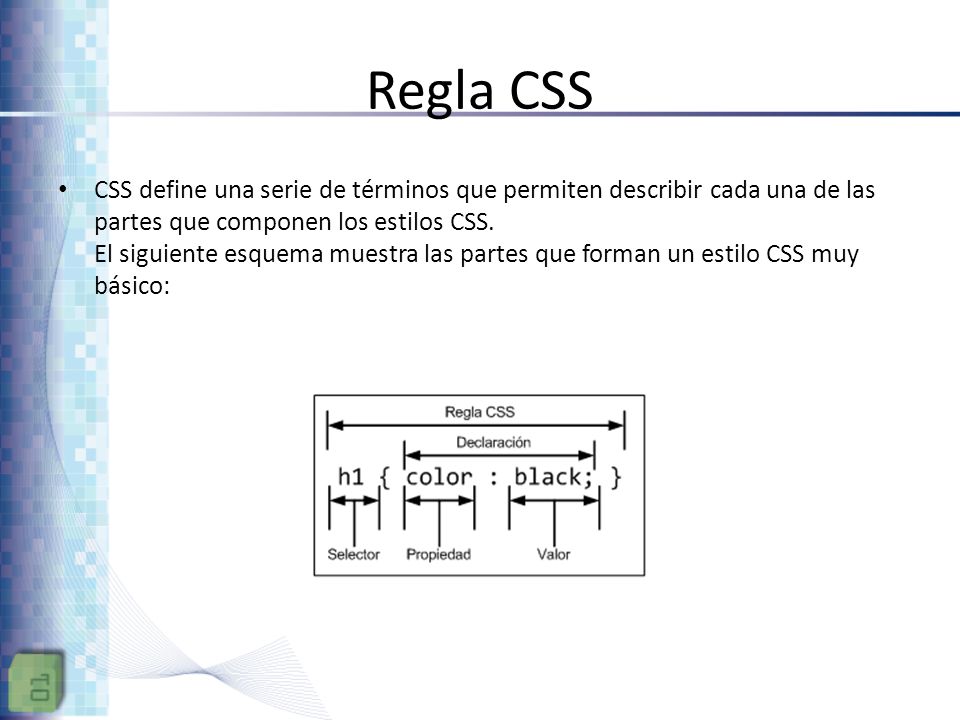 Regla CSS

• CSS define una serie de términos que permiten describir cada una de las partes que componen los estilos CSS.
El siguiente esquema muestra las partes que forman un estilo CSS muy básico:

Regla CSS
Declaración
h1 { color : black; }
Selector
Propiedad
Valor

10